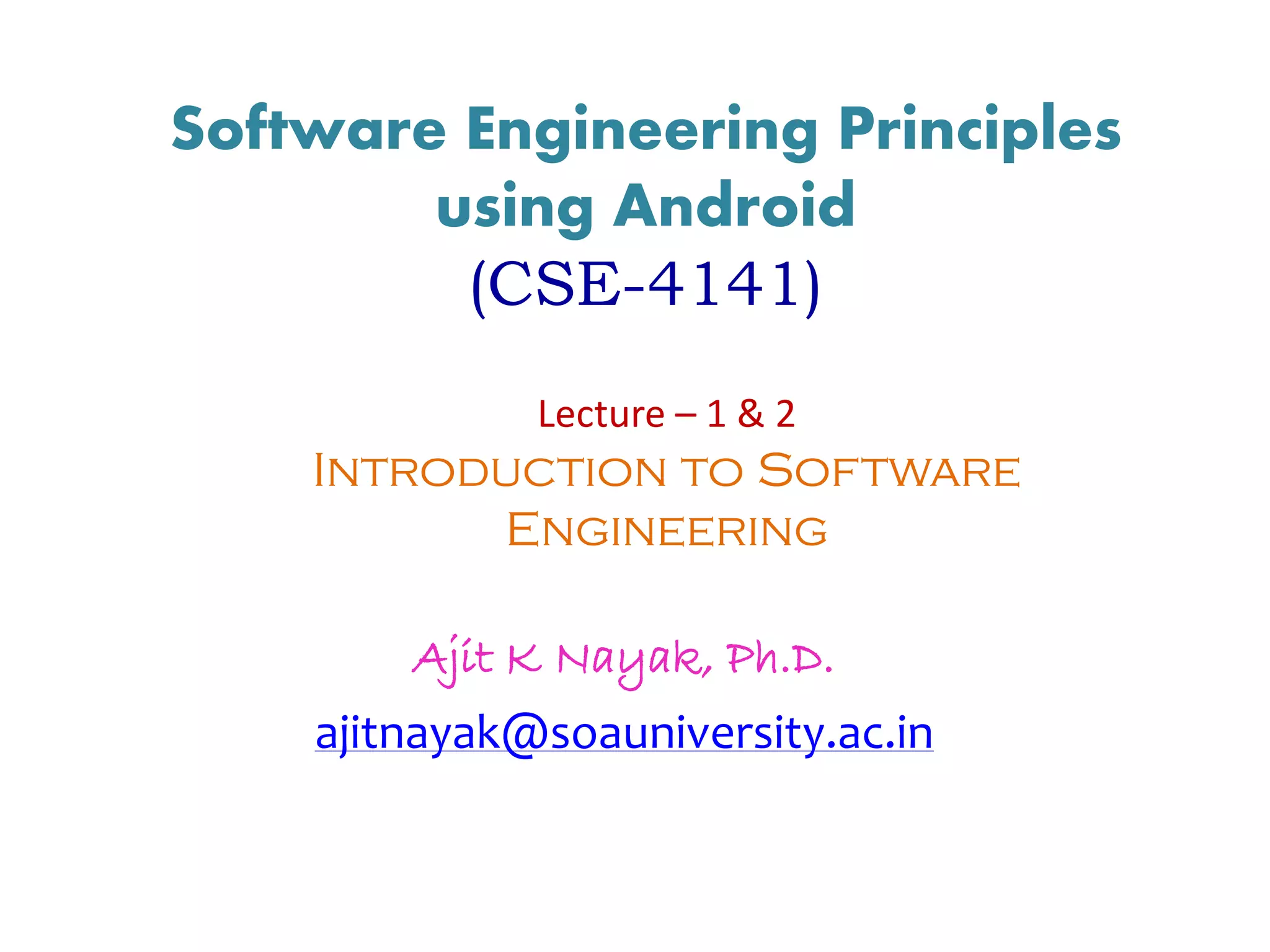 Software Engineering Principles using Android
(CSE-4141)

Lecture – 1 & 2
Introduction to Software Engineering

Ajit K Nayak, Ph.D.
ajitnayak@soauniversity.ac.in